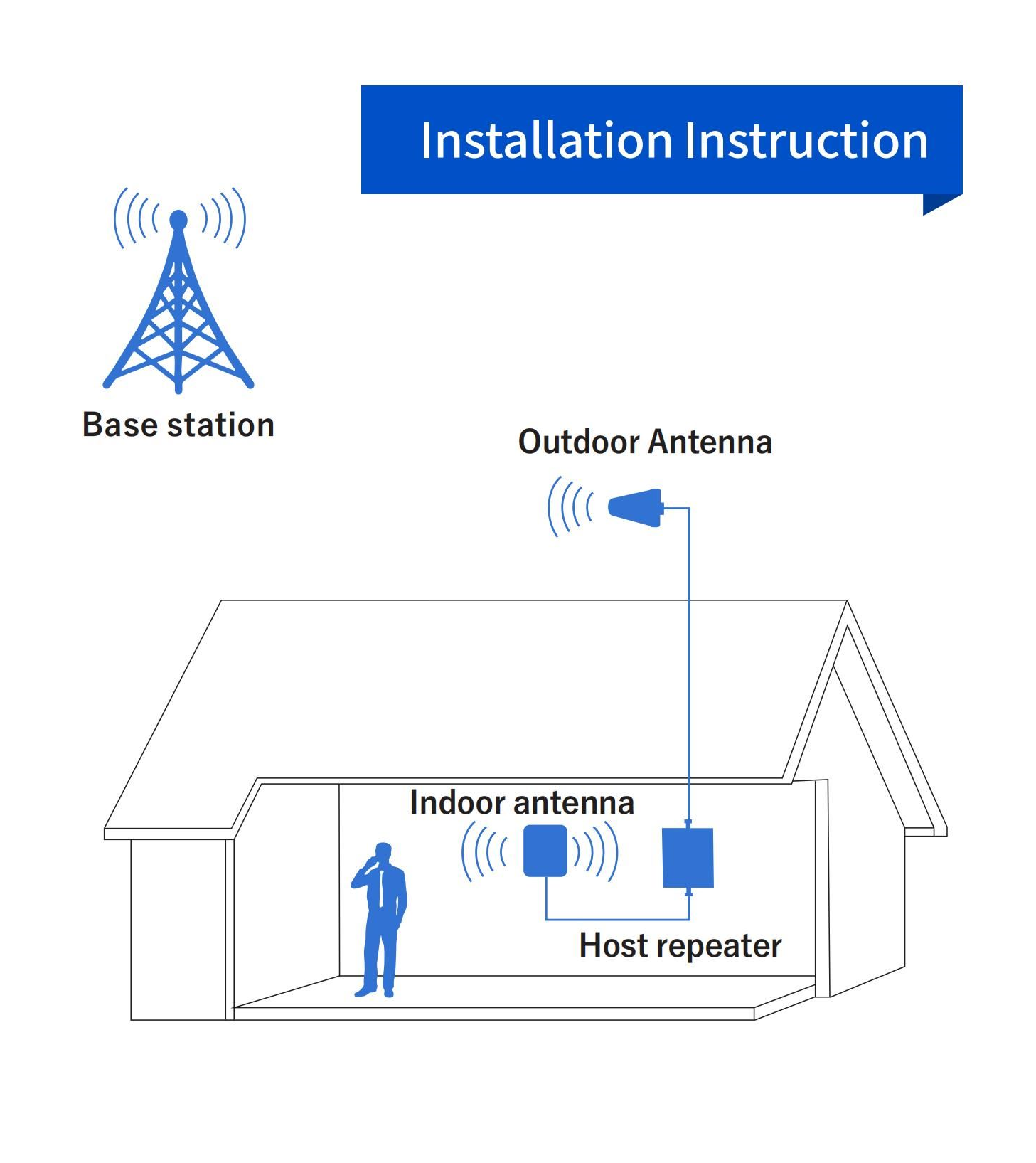 Installation Instruction

Base station

Outdoor Antenna

Indoor antenna

Host repeater